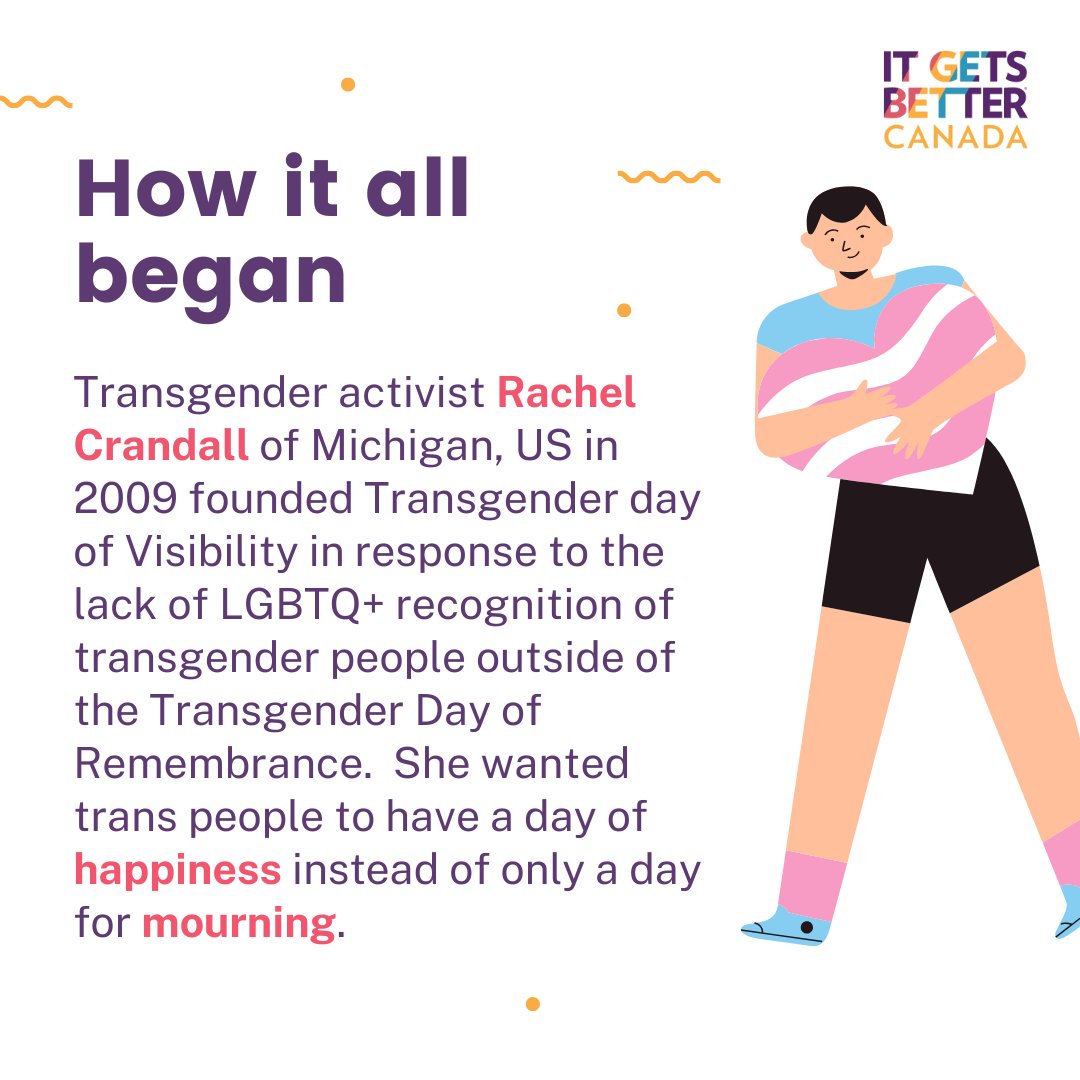 IT GETS BETTER CANADA

How it all began

Transgender activist Rachel Crandall of Michigan, US in 2009 founded Transgender day of Visibility in response to the lack of LGBTQ+ recognition of transgender people outside of the Transgender Day of Remembrance. She wanted trans people to have a day of happiness instead of only a day for mourning.